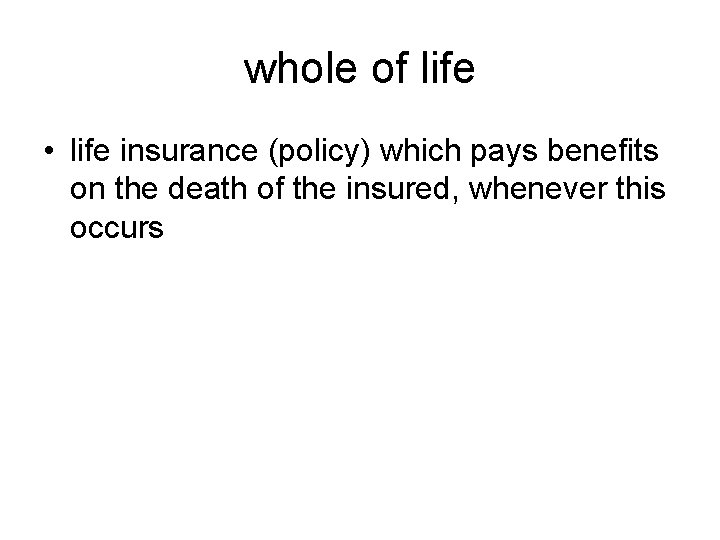 whole of life

• life insurance (policy) which pays benefits on the death of the insured, whenever this occurs